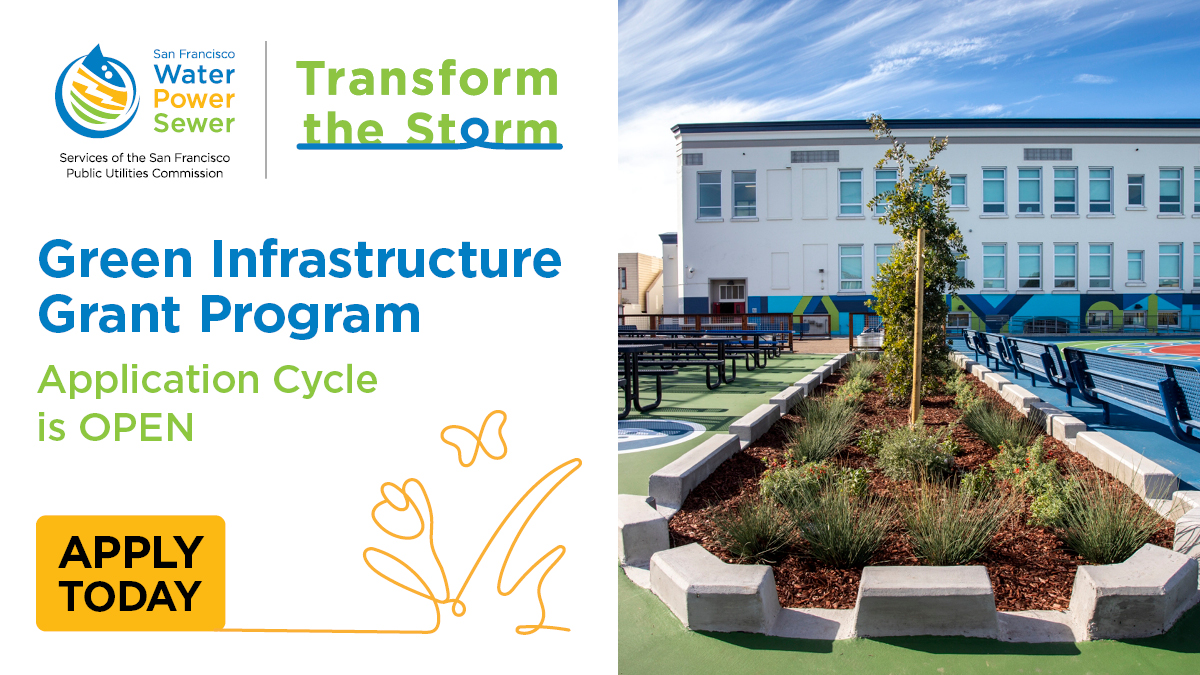 San Francisco
Water
Power
Sewer

Services of the San Francisco Public Utilities Commission

Transform the Storm

Green Infrastructure Grant Program

Application Cycle is OPEN

APPLY TODAY